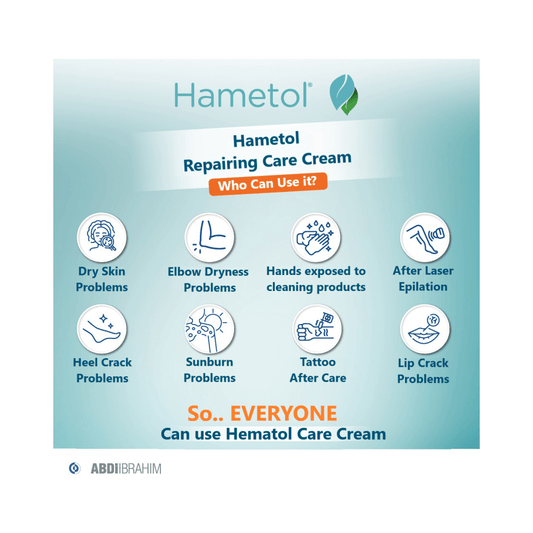 Hametol®

Hametol
Repairing Care Cream
Who Can Use it?

Dry Skin Problems

Elbow Dryness Problems

Hands exposed to cleaning products

After Laser Epilation

Heel Crack Problems

Sunburn Problems

Tattoo After Care

Lip Crack Problems

So.. EVERYONE
Can use Hematol Care Cream

ABDIIBRAHIM